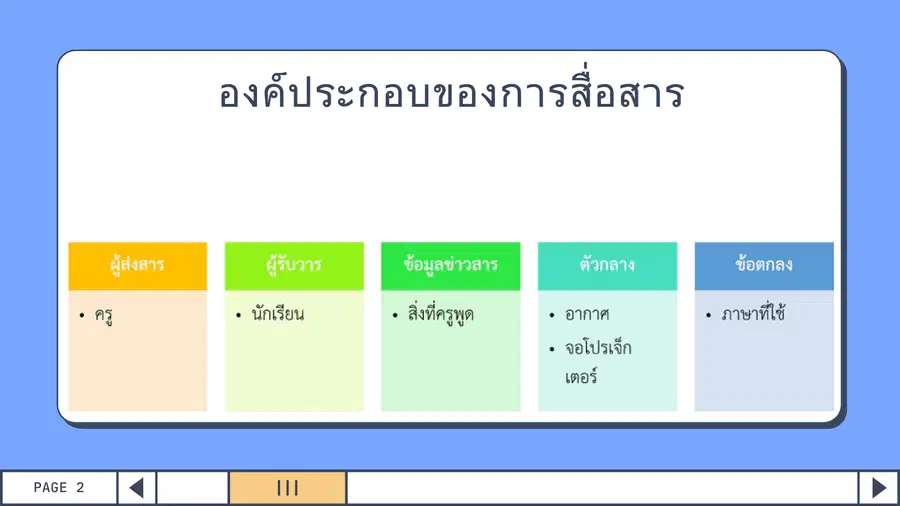 องค์ประกอบของการสื่อสาร

ผู้ส่งสาร

• ครู

ผู้รับวาร

• นักเรียน

ข้อมูลข่าวสาร

• สิ่งที่ครูพูด

ตัวกลาง

• อากาศ

• จอโปรเจ็กเตอร์

ข้อตกลง

• ภาษาที่ใช้

PAGE 2